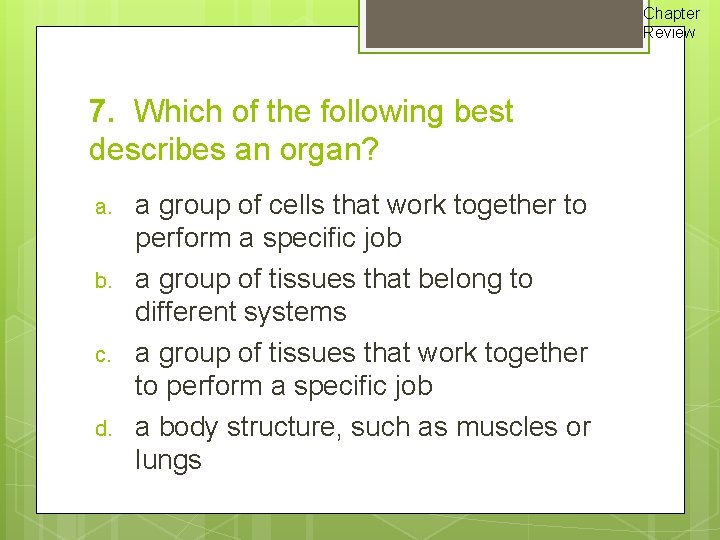 Chapter Review

7. Which of the following best describes an organ?

a. a group of cells that work together to perform a specific job
b. a group of tissues that belong to different systems
c. a group of tissues that work together to perform a specific job
d. a body structure, such as muscles or lungs